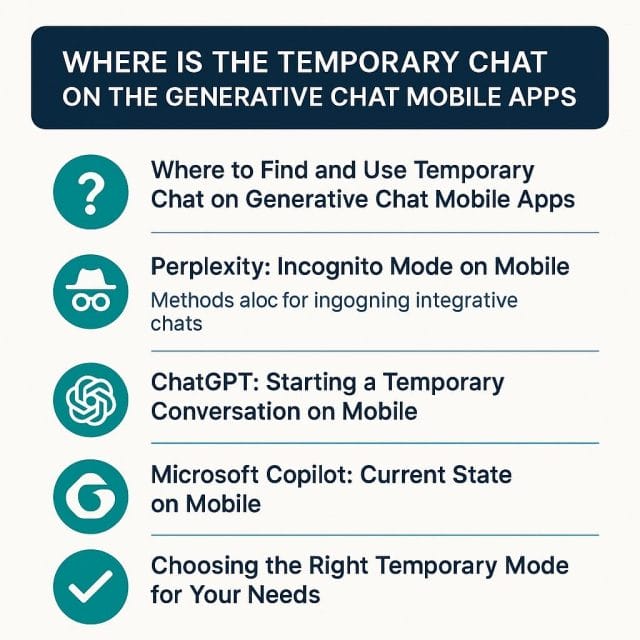 WHERE IS THE TEMPORARY CHAT ON THE GENERATIVE CHAT MOBILE APPS

?

Where to Find and Use Temporary Chat on Generative Chat Mobile Apps

Perplexity: Incognito Mode on Mobile

Methods aloc for ingogning integrative chats

ChatGPT: Starting a Temporary Conversation on Mobile

Microsoft Copilot: Current State on Mobile

Choosing the Right Temporary Mode for Your Needs